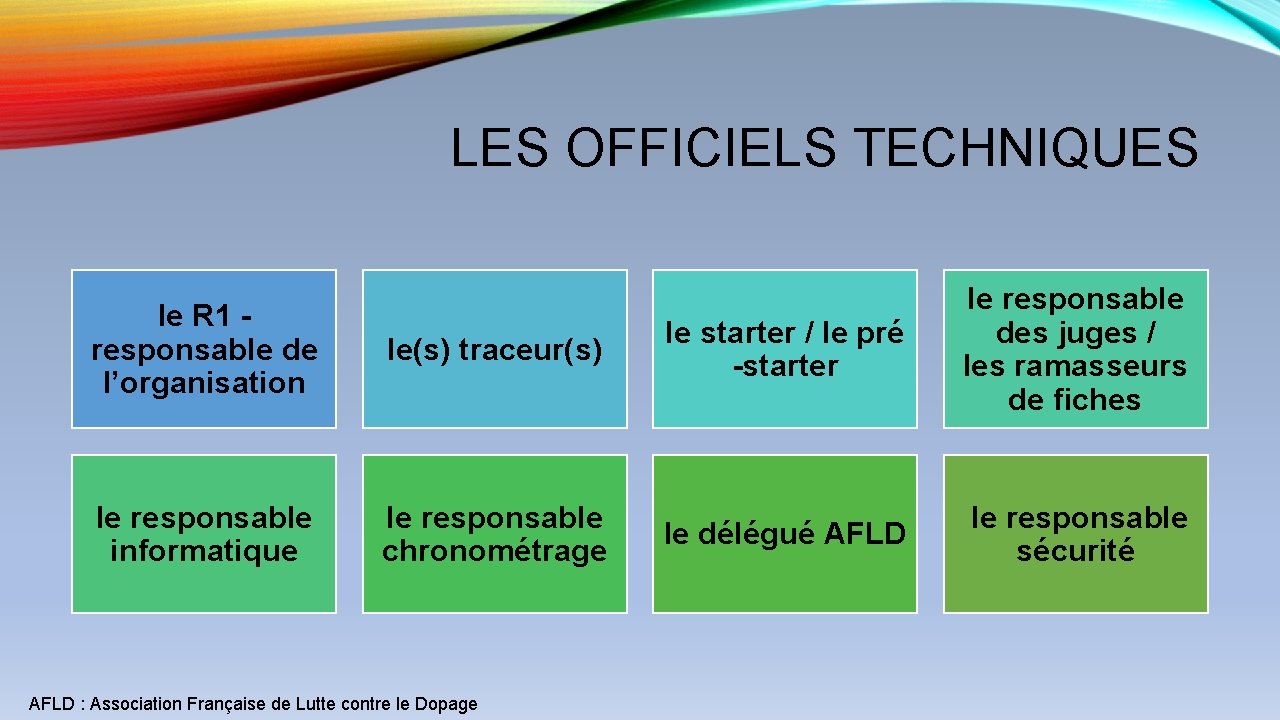 LES OFFICIELS TECHNIQUES

le R1 - responsable de l’organisation

le(s) traceur(s)

le starter / le pré -starter

le responsable des juges / les ramasseurs de fiches

le responsable informatique

le responsable chronométrage

le délégué AFLD

le responsable sécurité

AFLD : Association Française de Lutte contre le Dopage